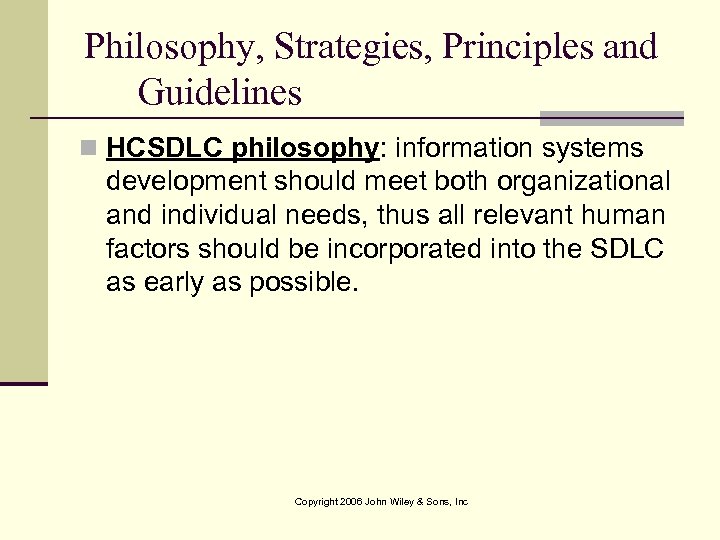 Philosophy, Strategies, Principles and Guidelines

HCSDLC philosophy: information systems development should meet both organizational and individual needs, thus all relevant human factors should be incorporated into the SDLC as early as possible.

Copyright 2006 John Wiley & Sons, Inc